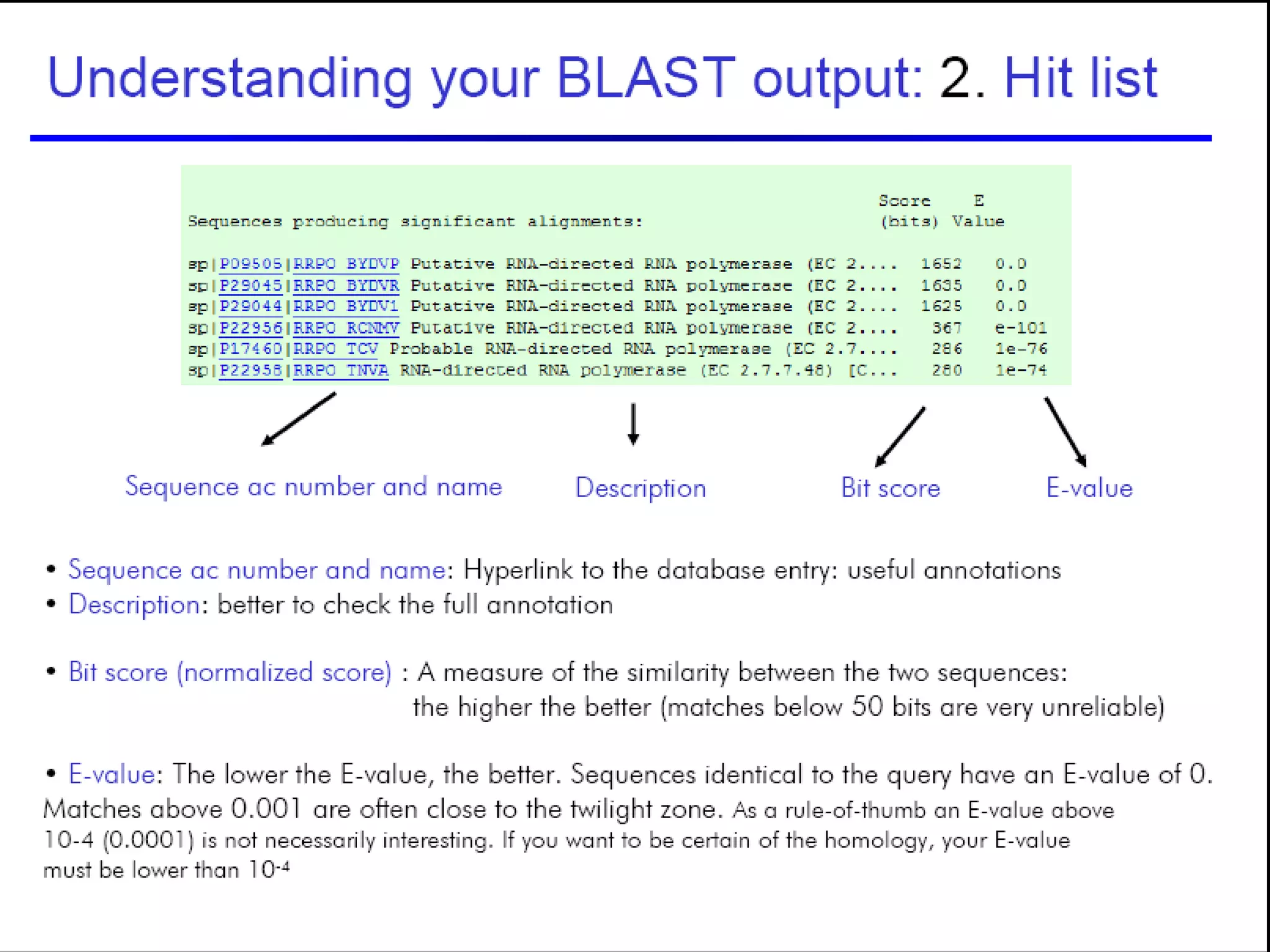 Understanding your BLAST output: 2. Hit list

Score E
Sequences producing significant alignments: (bits) Value

sp|P09505|RRPO_BYDVP Putative RNA-directed RNA polymerase (EC 2.... 1652 0.0
sp|P29045|RRPO_BYDVR Putative RNA-directed RNA polymerase (EC 2.... 1635 0.0
sp|P29044|RRPO_BYDV1 Putative RNA-directed RNA polymerase (EC 2.... 1625 0.0
sp|P22956|RRPO_RCNMV Putative RNA-directed RNA polymerase (EC 2.... 367 e-101
sp|P17460|RRPO_TCV Probable RNA-directed RNA polymerase (EC 2.7.... 286 1e-76
sp|P22958|RRPO_TNVA RNA-directed RNA polymerase (EC 2.7.7.48) [C... 280 1e-74

Sequence ac number and name

Description

Bit score

E-value

• Sequence ac number and name: Hyperlink to the database entry: useful annotations
• Description: better to check the full annotation

• Bit score (normalized score) : A measure of the similarity between the two sequences: the higher the better (matches below 50 bits are very unreliable)

• E-value: The lower the E-value, the better. Sequences identical to the query have an E-value of 0. Matches above 0.001 are often close to the twilight zone. As a rule-of-thumb an E-value above 10-4 (0.0001) is not necessarily interesting. If you want to be certain of the homology, your E-value must be lower than $10^{-4}$